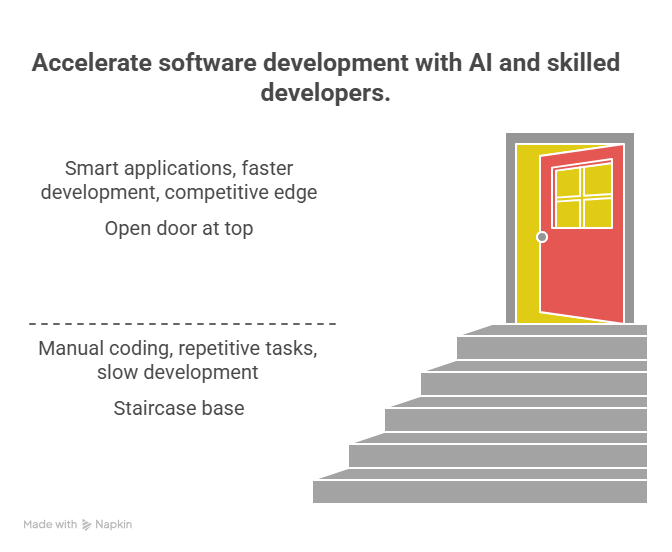 Accelerate software development with AI and skilled developers.

Smart applications, faster development, competitive edge

Open door at top

Manual coding, repetitive tasks, slow development

Staircase base

Made with Napkin